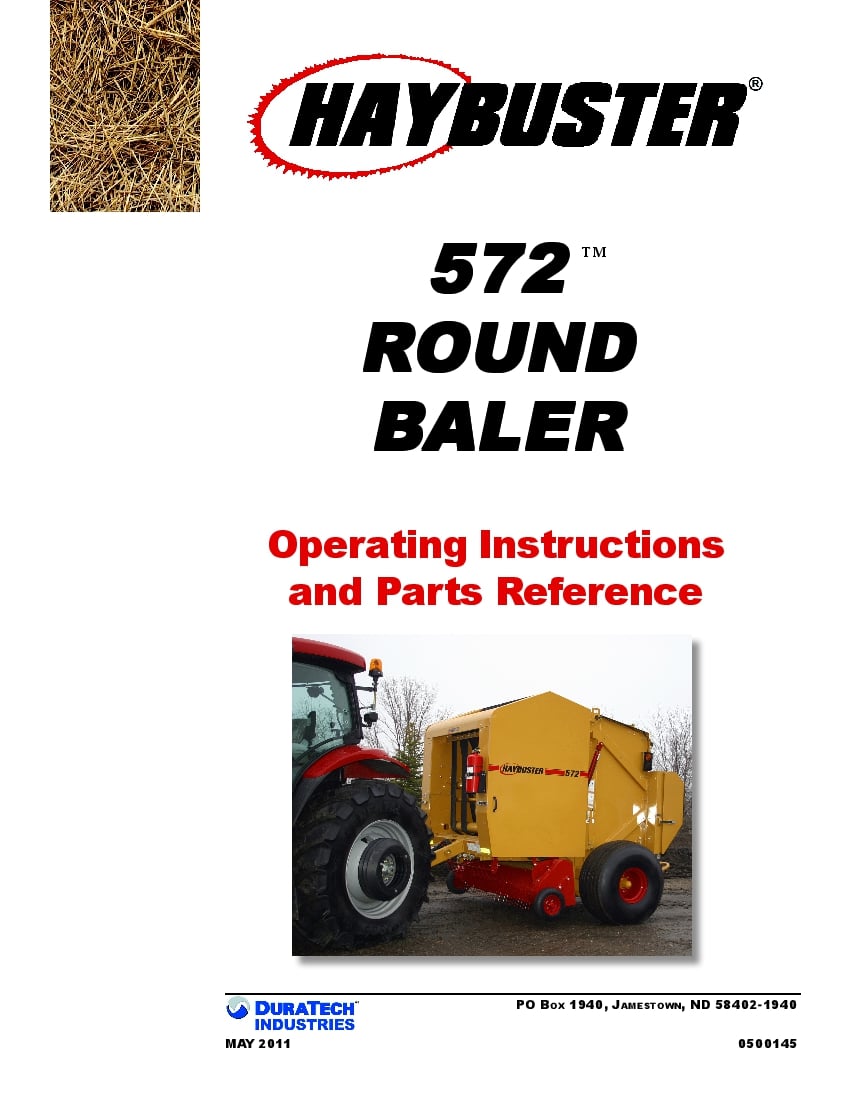 HAYBUSTER®

572™
ROUND
BALER

Operating Instructions
and Parts Reference

HAYBUSTER 572

DURATECH™
INDUSTRIES

PO Box 1940, Jamestown, ND 58402-1940

MAY 2011

0500145